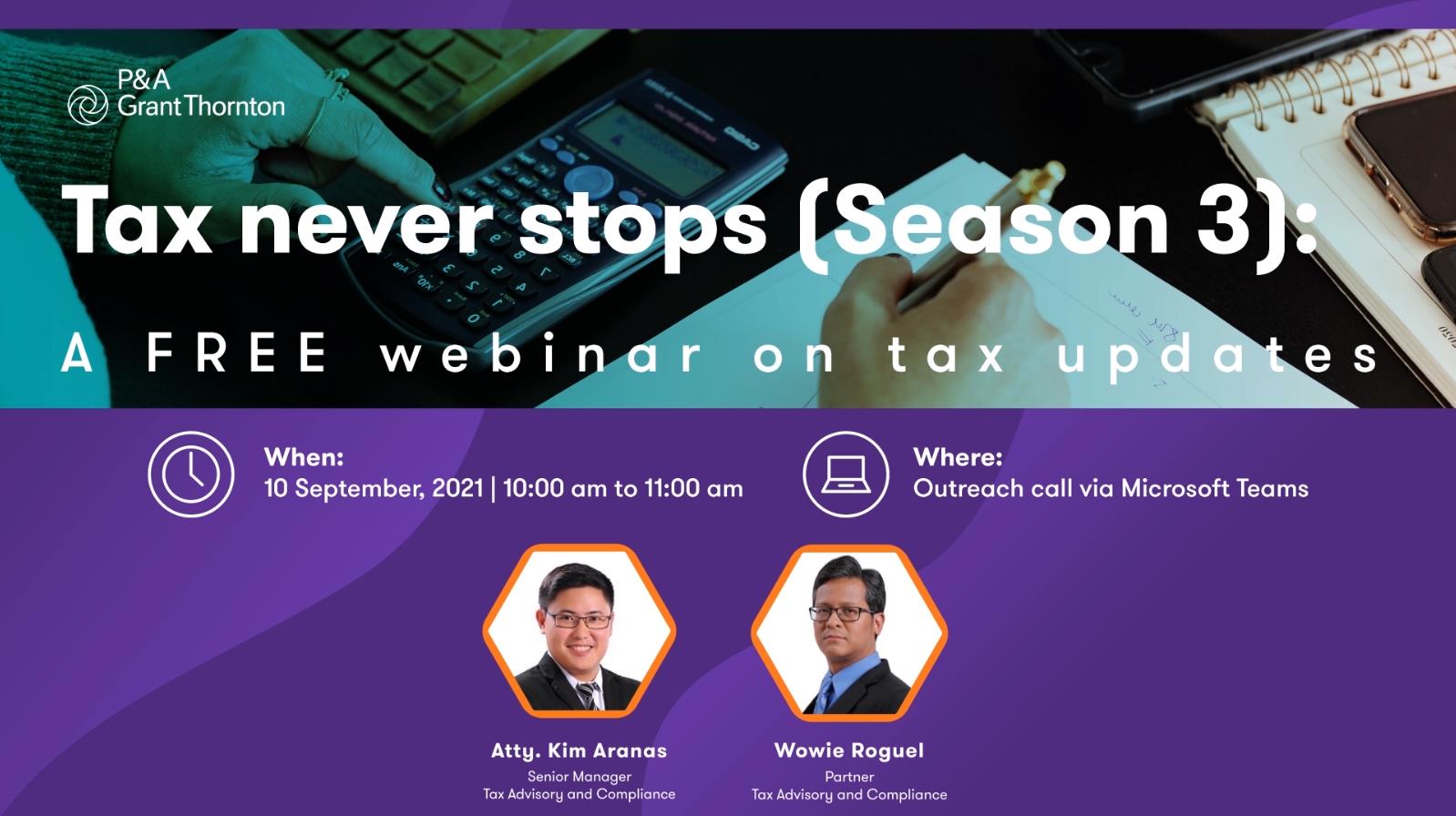 P&A
Grant Thornton

Tax never stops (Season 3):

A FREE webinar on tax updates

When:
10 September, 2021 | 10:00 am to 11:00 am

Where:
Outreach call via Microsoft Teams

Atty. Kim Aranas
Senior Manager
Tax Advisory and Compliance

Wowie Roguel
Partner
Tax Advisory and Compliance